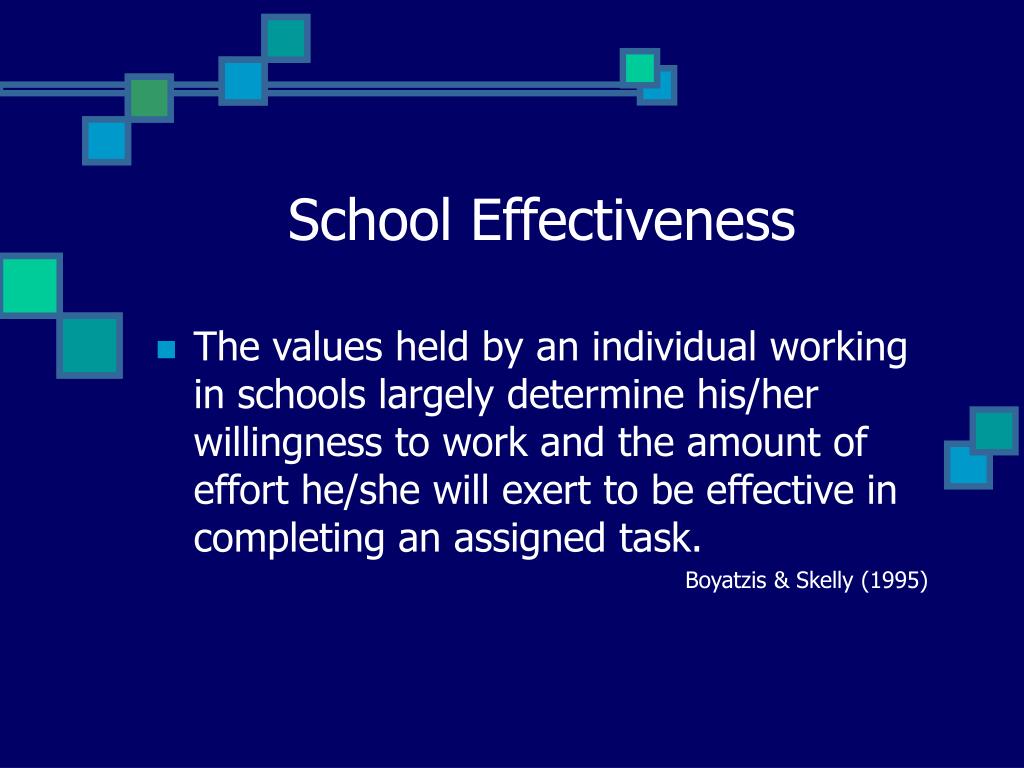 School Effectiveness

The values held by an individual working in schools largely determine his/her willingness to work and the amount of effort he/she will exert to be effective in completing an assigned task.

Boyatzis & Skelly (1995)